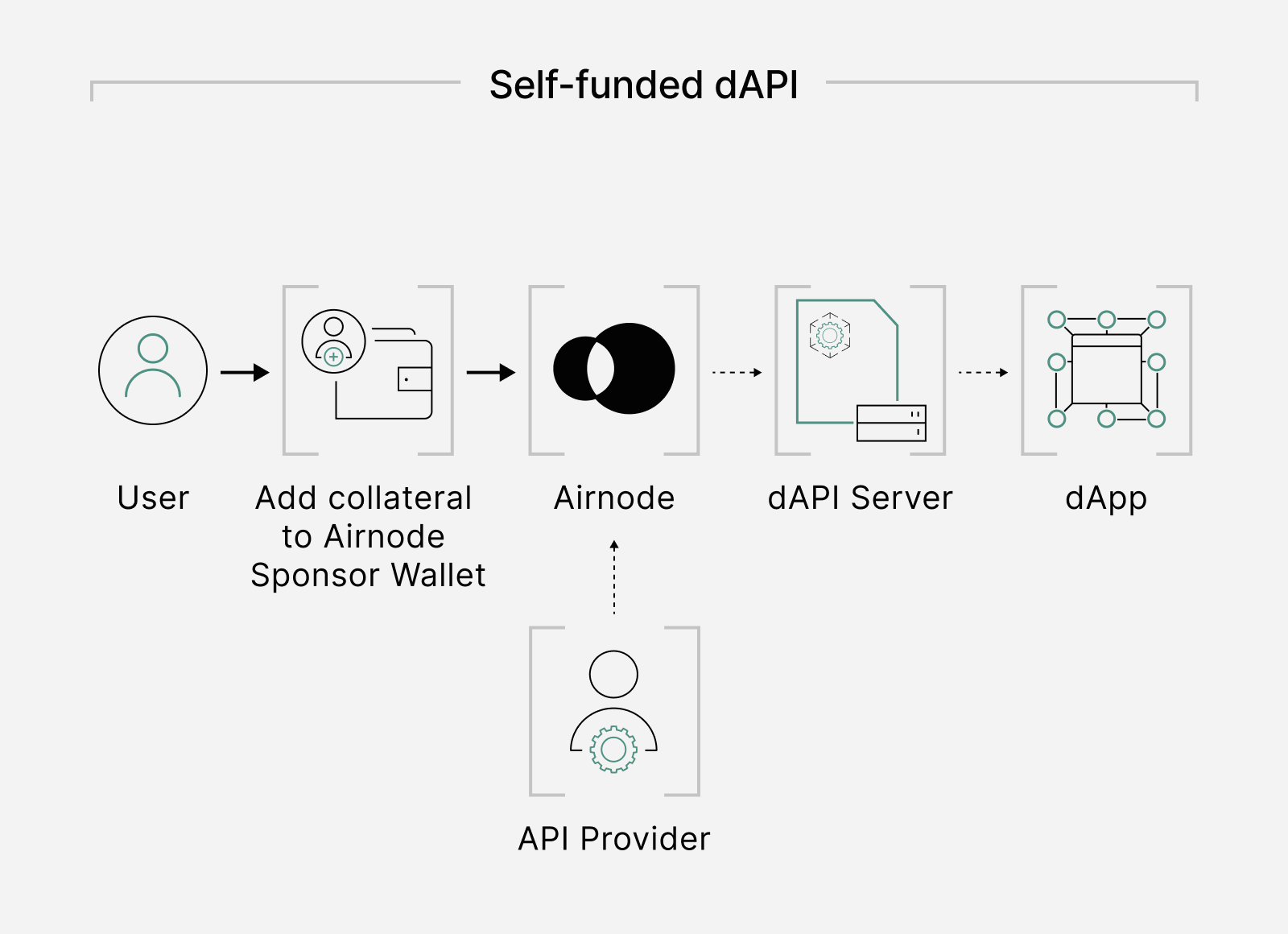 Self-funded dAPI

User

Add collateral to Airnode Sponsor Wallet

Airnode

dAPI Server

dApp

API Provider